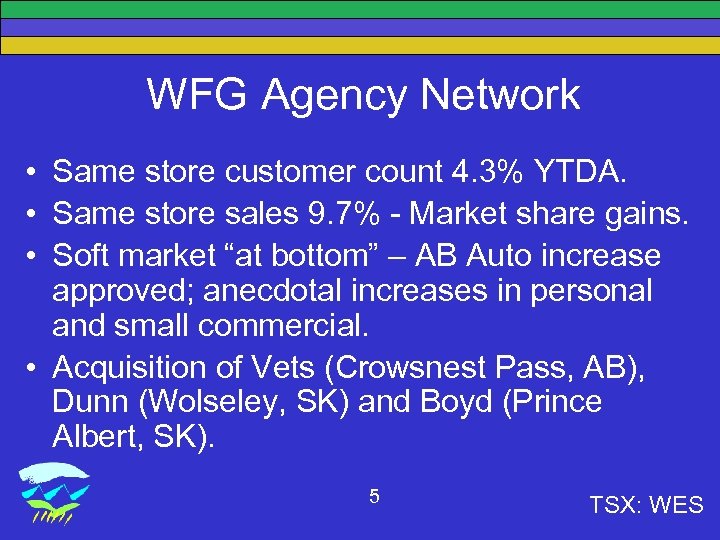 WFG Agency Network

• Same store customer count 4.3% YTDA.
• Same store sales 9.7% - Market share gains.
• Soft market “at bottom” – AB Auto increase approved; anecdotal increases in personal and small commercial.
• Acquisition of Vets (Crowsnest Pass, AB), Dunn (Wolseley, SK) and Boyd (Prince Albert, SK).

5

TSX: WES